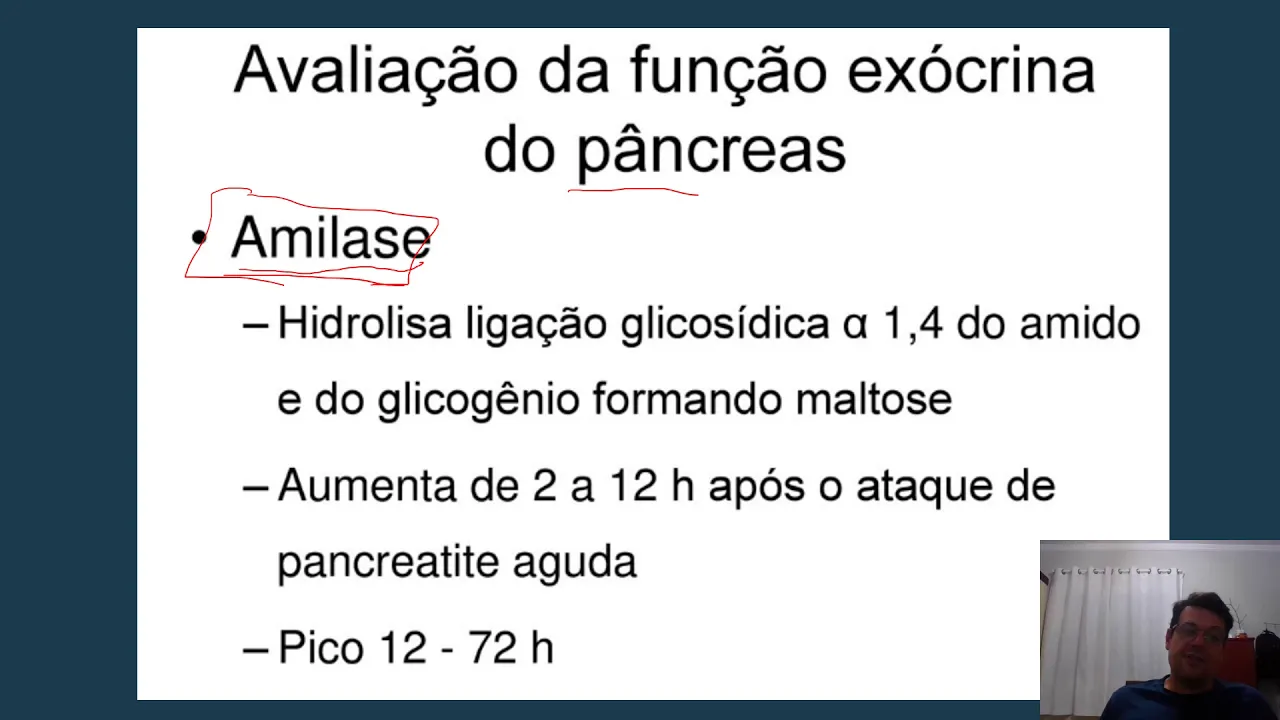 Avaliação da função exócrina do pâncreas

• Amilase

– Hidrolisa ligação glicosídica α 1,4 do amido e do glicogênio formando maltose

– Aumenta de 2 a 12 h após o ataque de pancreatite aguda

– Pico 12 - 72 h